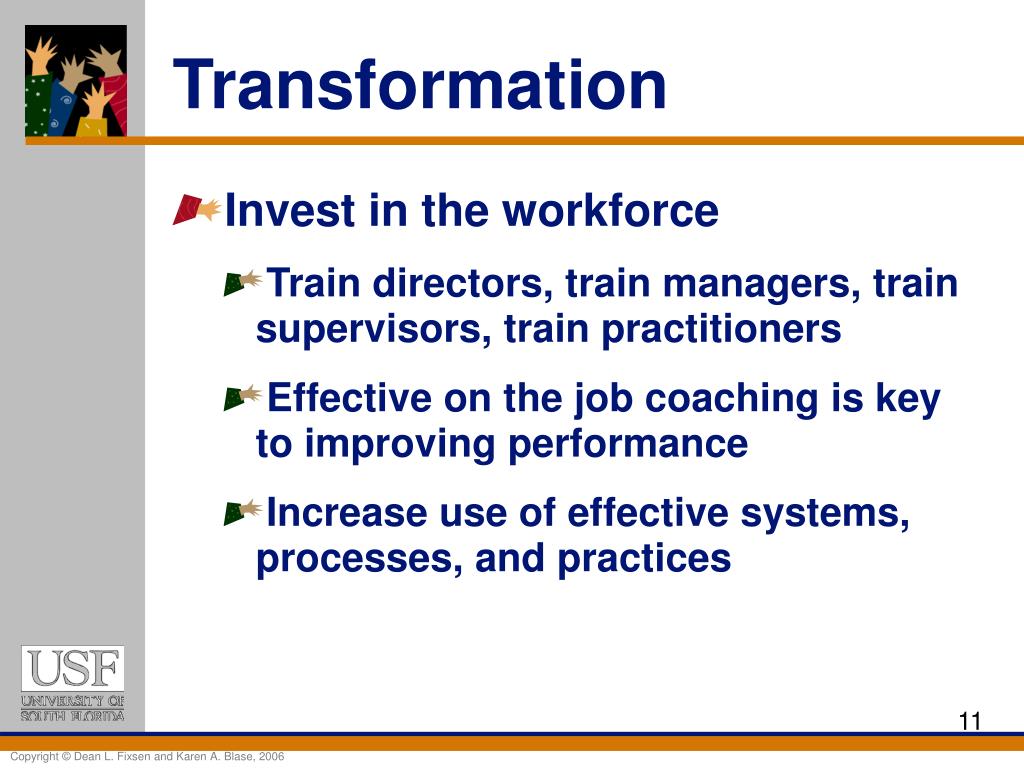 Transformation

Invest in the workforce

Train directors, train managers, train supervisors, train practitioners

Effective on the job coaching is key to improving performance

Increase use of effective systems, processes, and practices

USF
UNIVERSITY OF SOUTH FLORIDA

11

Copyright © Dean L. Fixsen and Karen A. Blase, 2006